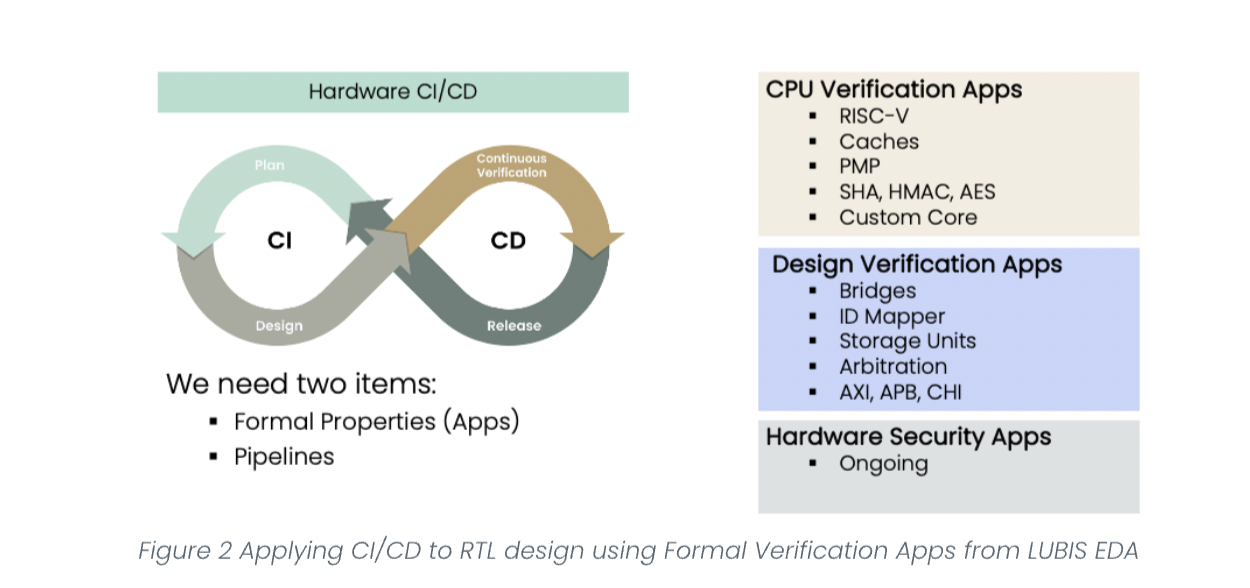 Hardware CI/CD

Plan

Continuous Verification

CI

CD

Design

Release

We need two items:
▪ Formal Properties (Apps)
▪ Pipelines

CPU Verification Apps
▪ RISC-V
▪ Caches
▪ PMP
▪ SHA, HMAC, AES
▪ Custom Core

Design Verification Apps
▪ Bridges
▪ ID Mapper
▪ Storage Units
▪ Arbitration
▪ AXI, APB, CHI

Hardware Security Apps
▪ Ongoing

Figure 2 Applying CI/CD to RTL design using Formal Verification Apps from LUBIS EDA